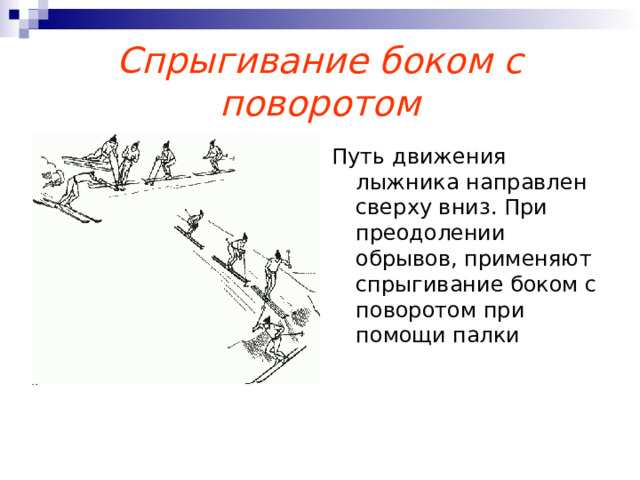 Спрыгивание боком с поворотом

Путь движения лыжника направлен сверху вниз. При преодолении обрывов, применяют спрыгивание боком с поворотом при помощи палки